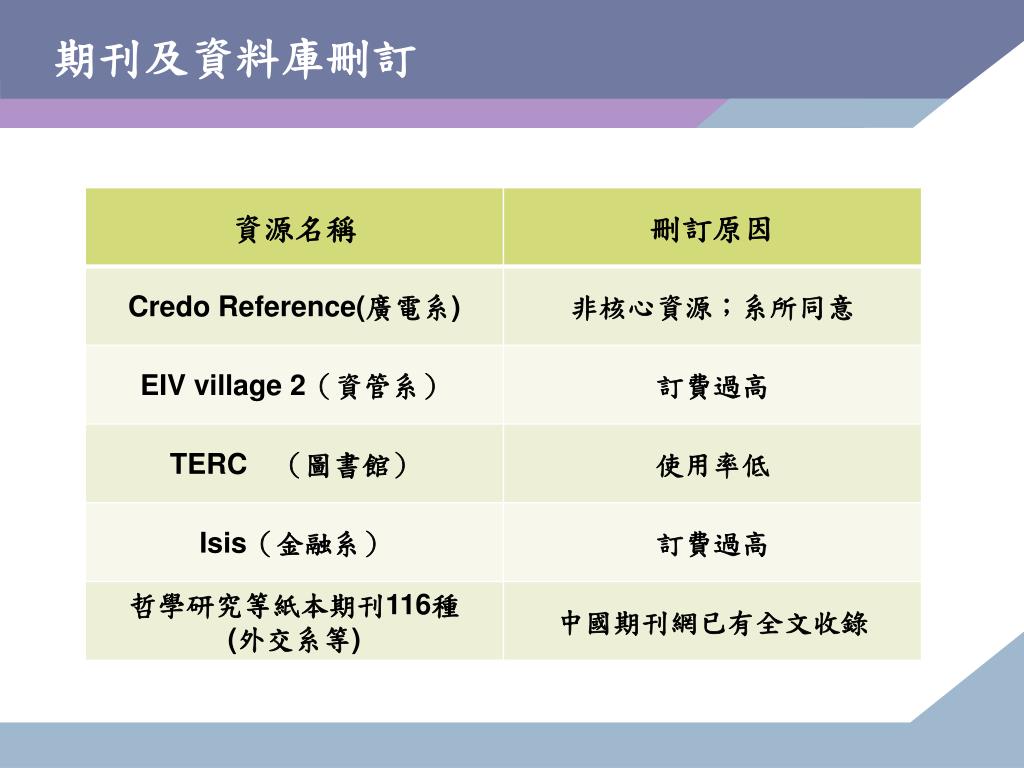 期刊及資料庫刪訂

| 資源名稱 | 刪訂原因 |
|---|---|
| Credo Reference(廣電系) | 非核心資源；系所同意 |
| EIV village 2（資管系） | 訂費過高 |
| TERC （圖書館） | 使用率低 |
| Isis（金融系） | 訂費過高 |
| 哲學研究等紙本期刊116種 (外交系等) | 中國期刊網已有全文收錄 |